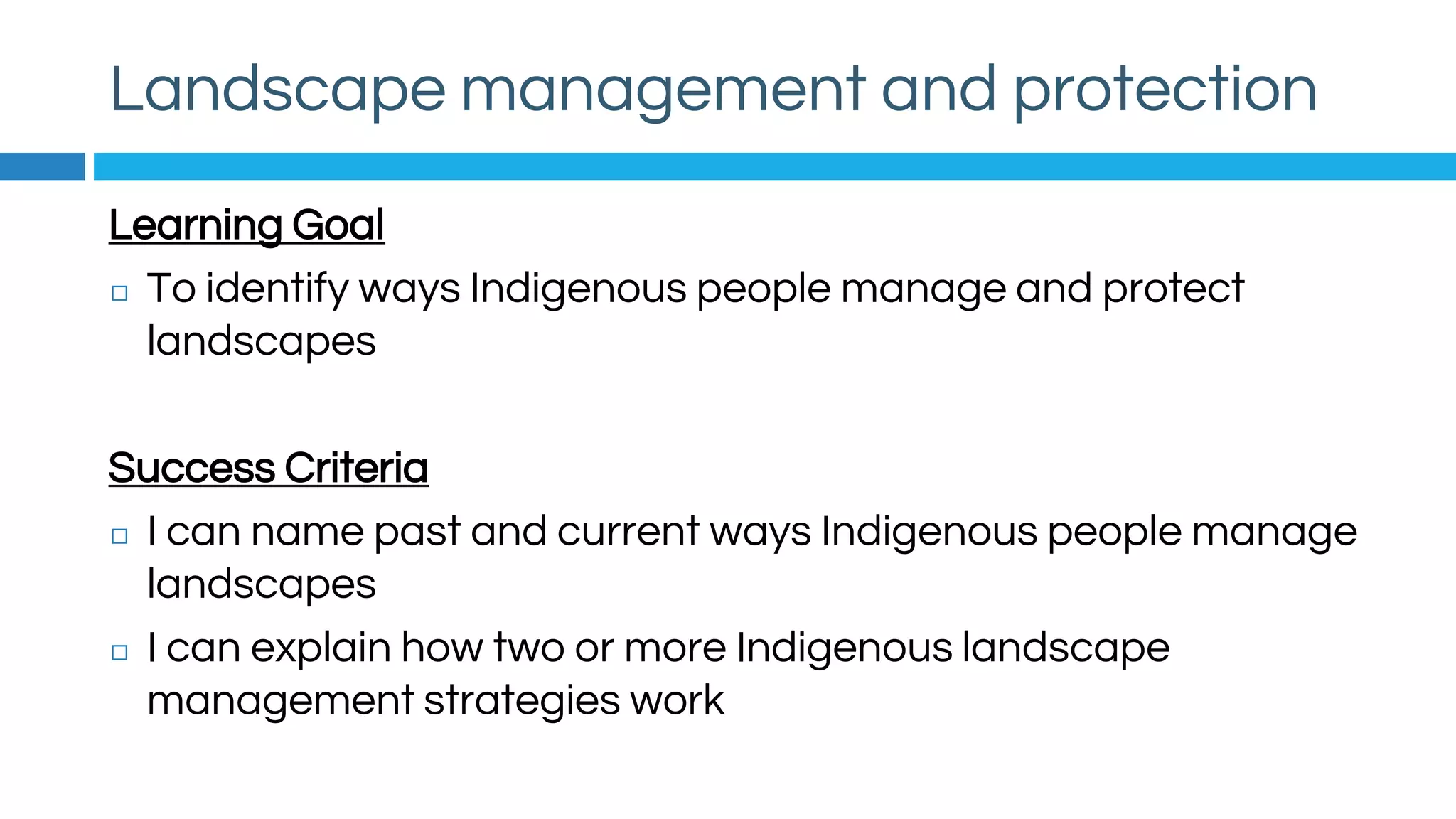 Landscape management and protection

Learning Goal

□ To identify ways Indigenous people manage and protect landscapes

Success Criteria

□ I can name past and current ways Indigenous people manage landscapes

□ I can explain how two or more Indigenous landscape management strategies work